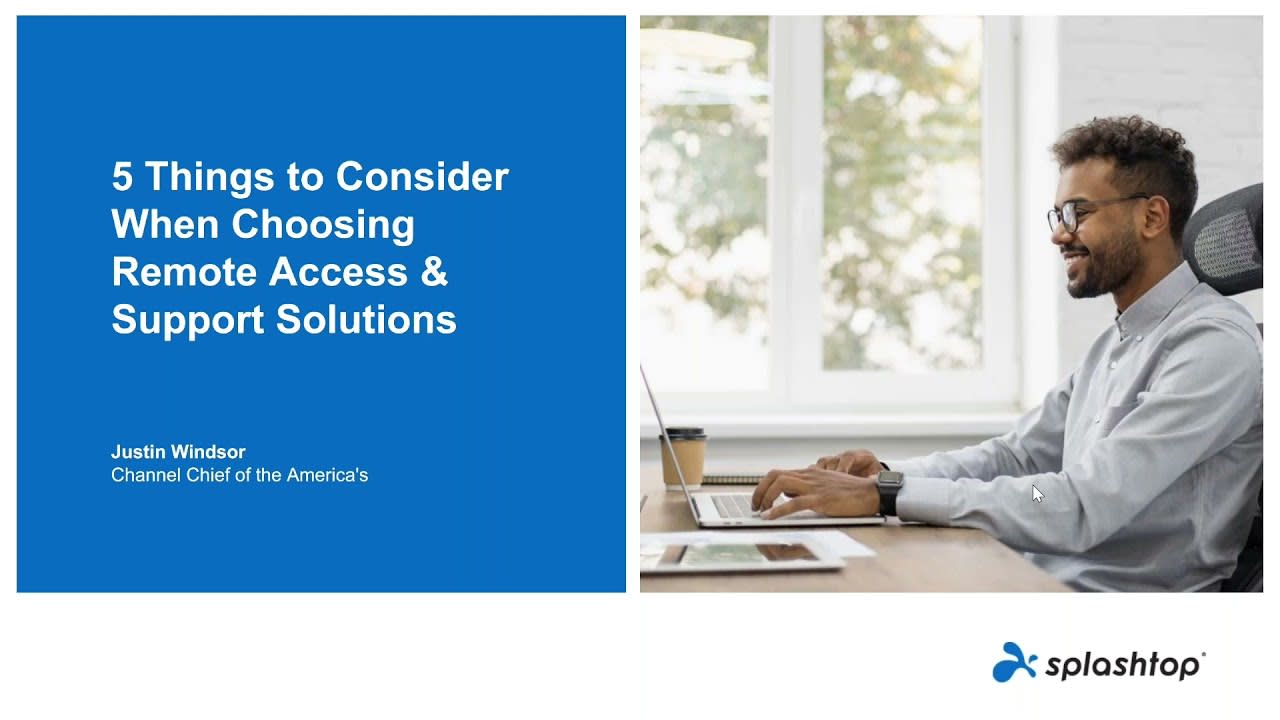 5 Things to Consider When Choosing Remote Access & Support Solutions

Justin Windsor
Channel Chief of the America's

splashtop